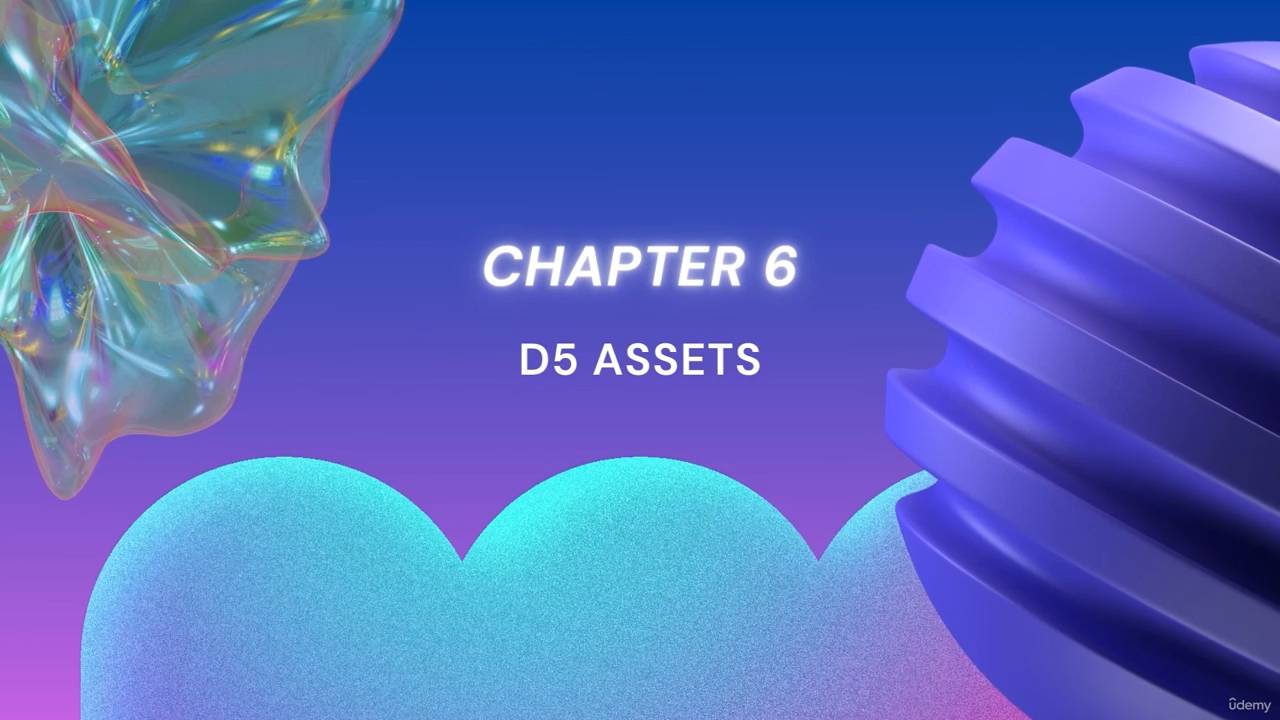 CHAPTER 6

D5 ASSETS

ûdemy